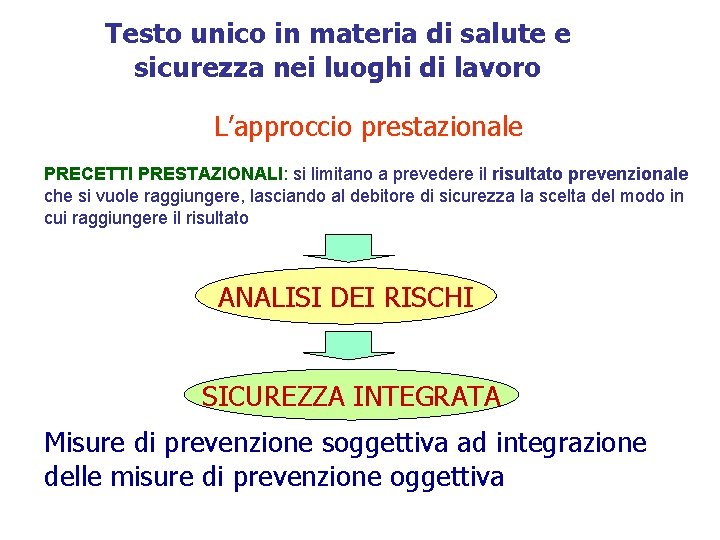 Testo unico in materia di salute e sicurezza nei luoghi di lavoro

L’approccio prestazionale

PRECETTI PRESTAZIONALI: si limitano a prevedere il risultato prevenzionale che si vuole raggiungere, lasciando al debitore di sicurezza la scelta del modo in cui raggiungere il risultato

ANALISI DEI RISCHI

SICUREZZA INTEGRATA

Misure di prevenzione soggettiva ad integrazione delle misure di prevenzione oggettiva